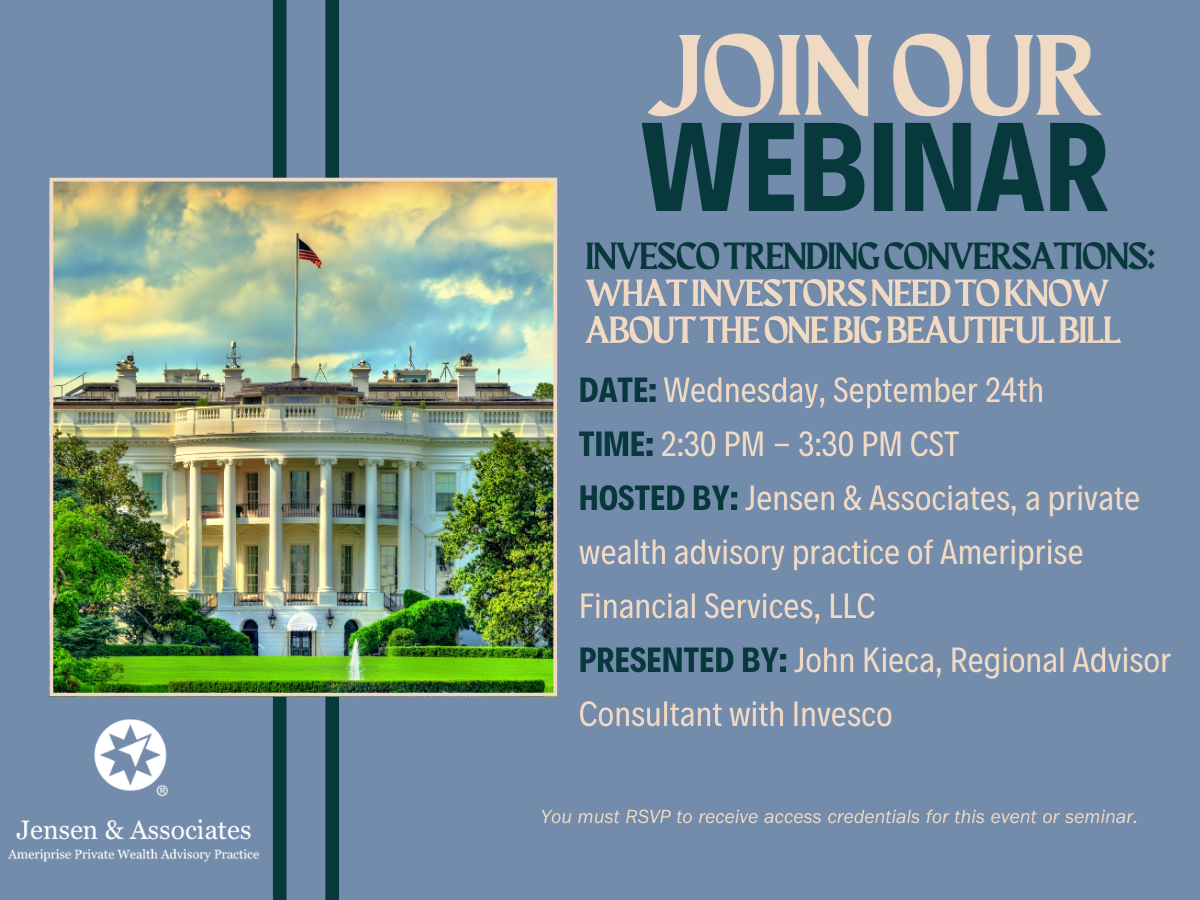 JOIN OUR
WEBINAR

INVESCO TRENDING CONVERSATIONS: WHAT INVESTORS NEED TO KNOW ABOUT THE ONE BIG BEAUTIFUL BILL

DATE: Wednesday, September 24th

TIME: 2:30 PM – 3:30 PM CST

HOSTED BY: Jensen & Associates, a private wealth advisory practice of Ameriprise Financial Services, LLC

PRESENTED BY: John Kieca, Regional Advisor Consultant with Invesco

You must RSVP to receive access credentials for this event or seminar.

®
Jensen & Associates
Ameriprise Private Wealth Advisory Practice